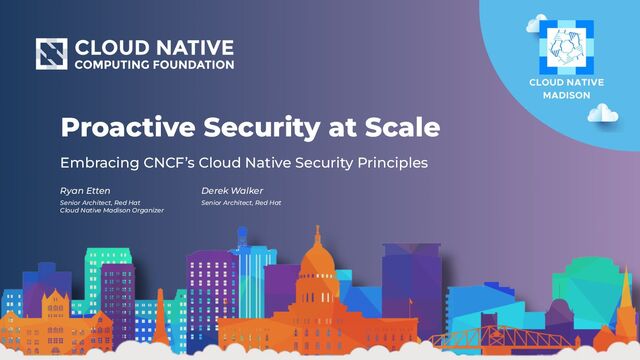 CLOUD NATIVE
COMPUTING FOUNDATION

CLOUD NATIVE
MADISON

Proactive Security at Scale

Embracing CNCF's Cloud Native Security Principles

Ryan Etten
Senior Architect, Red Hat
Cloud Native Madison Organizer

Derek Walker
Senior Architect, Red Hat